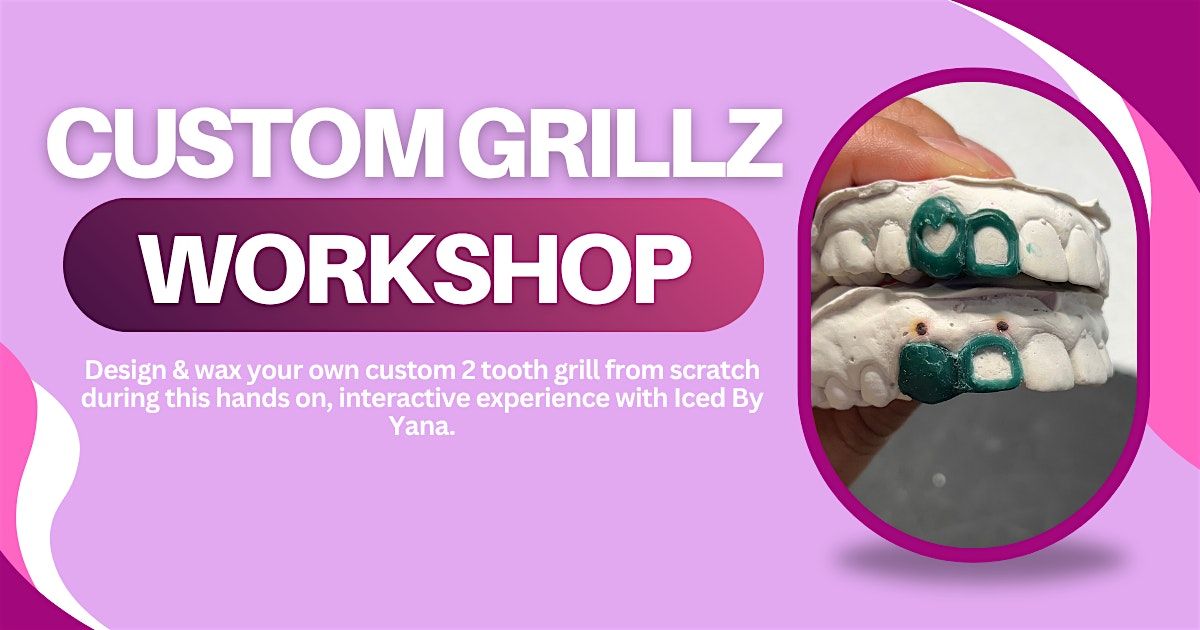 CUSTOM GRILLZ

WORKSHOP

Design & wax your own custom 2 tooth grill from scratch during this hands on, interactive experience with Iced By Yana.